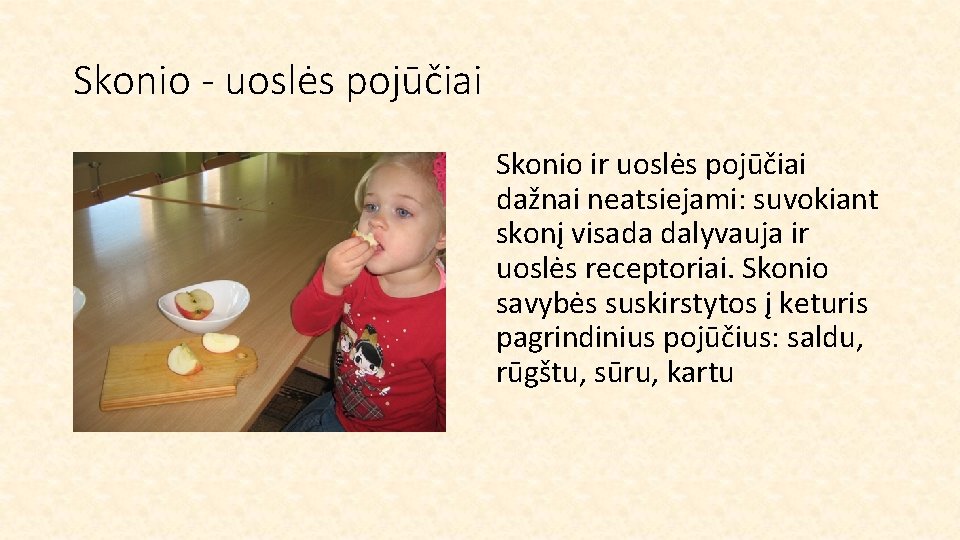 Skonio - uoslės pojūčiai

Skonio ir uoslės pojūčiai dažnai neatsiejami: suvokiant skonį visada dalyvauja ir uoslės receptoriai. Skonio savybės suskirstytos į keturis pagrindinius pojūčius: saldu, rūgštu, sūru, kartu